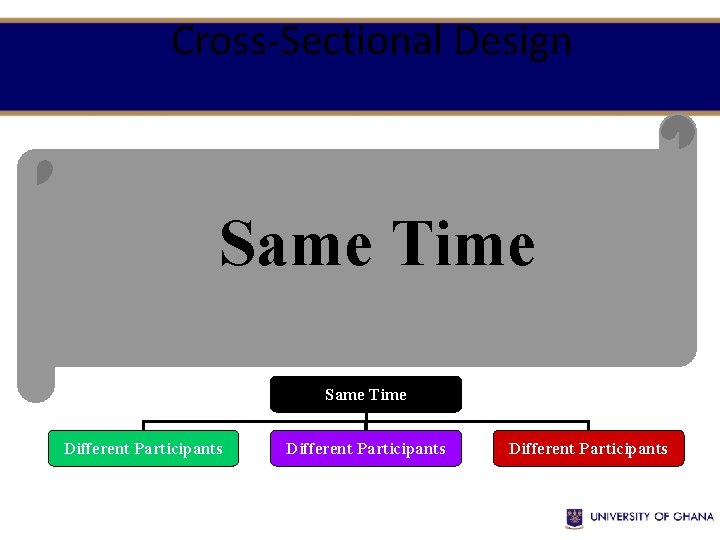 Cross-Sectional Design

Same Time

Same Time

Different Participants

Different Participants

Different Participants

UNIVERSITY OF GHANA